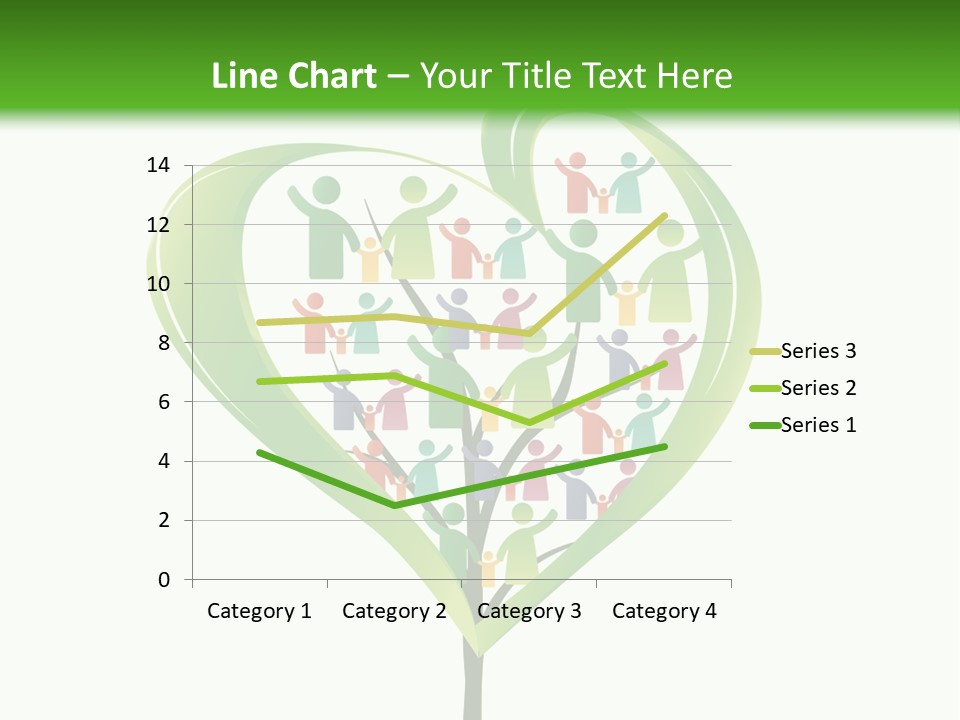 Line Chart – Your Title Text Here

14
12
10
8
6
4
2
0

Category 1 Category 2 Category 3 Category 4

Series 3
Series 2
Series 1